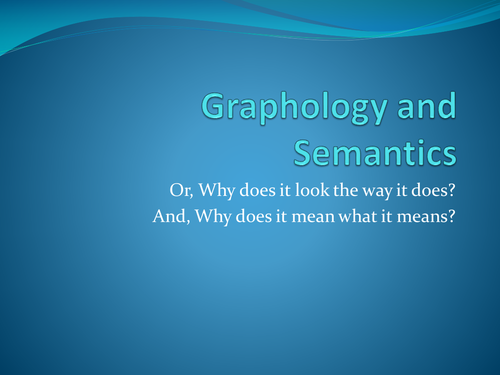 Graphology and Semantics

Or, Why does it look the way it does?
And, Why does it mean what it means?